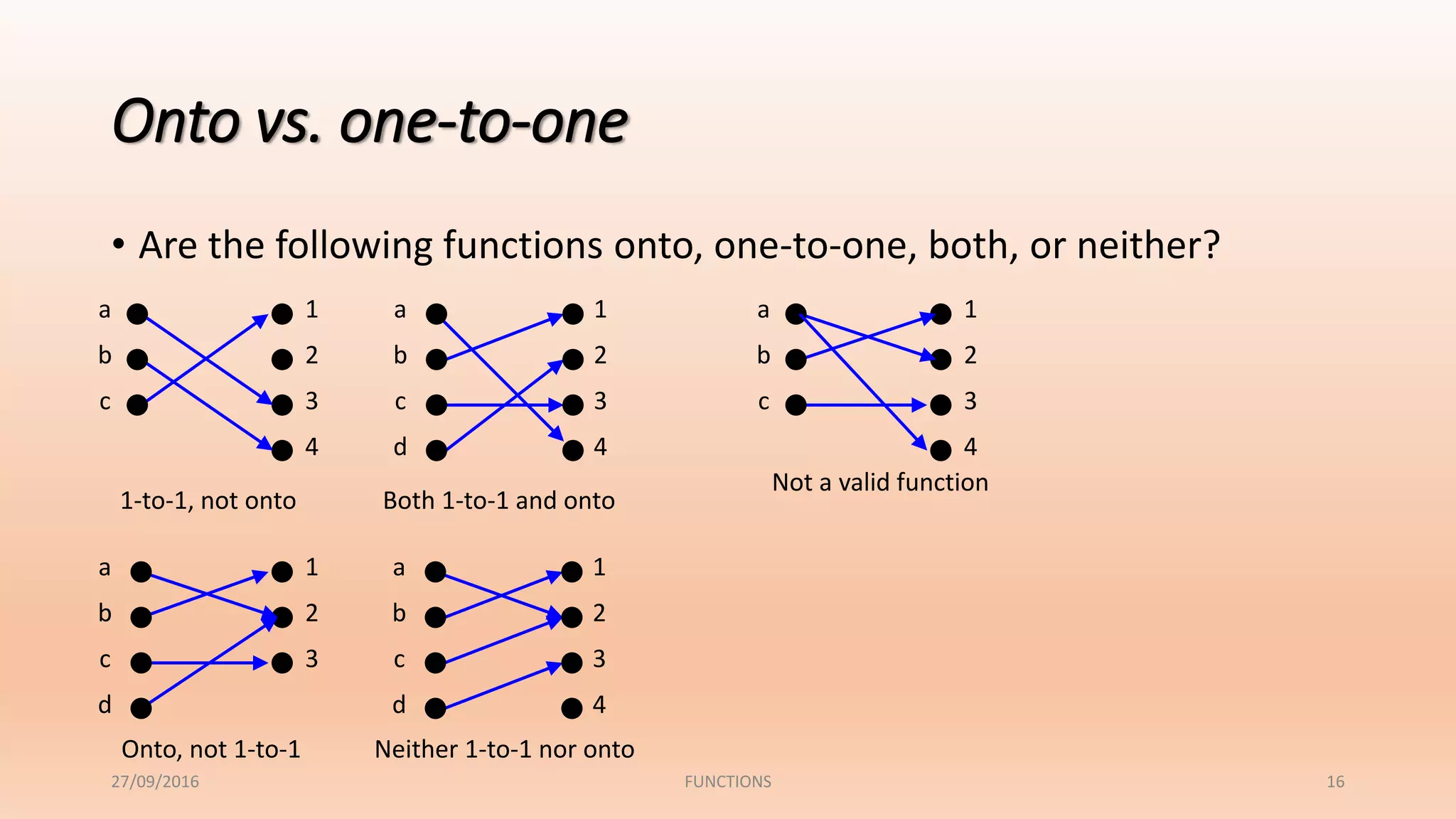 Onto vs. one-to-one

• Are the following functions onto, one-to-one, both, or neither?

a b c

1 2 3 4

1-to-1, not onto

a b c d

1 2 3 4

Both 1-to-1 and onto

a b c

1 2 3 4

Not a valid function

a b c d

1 2 3

Onto, not 1-to-1

a b c d

1 2 3 4

Neither 1-to-1 nor onto

27/09/2016

FUNCTIONS

16